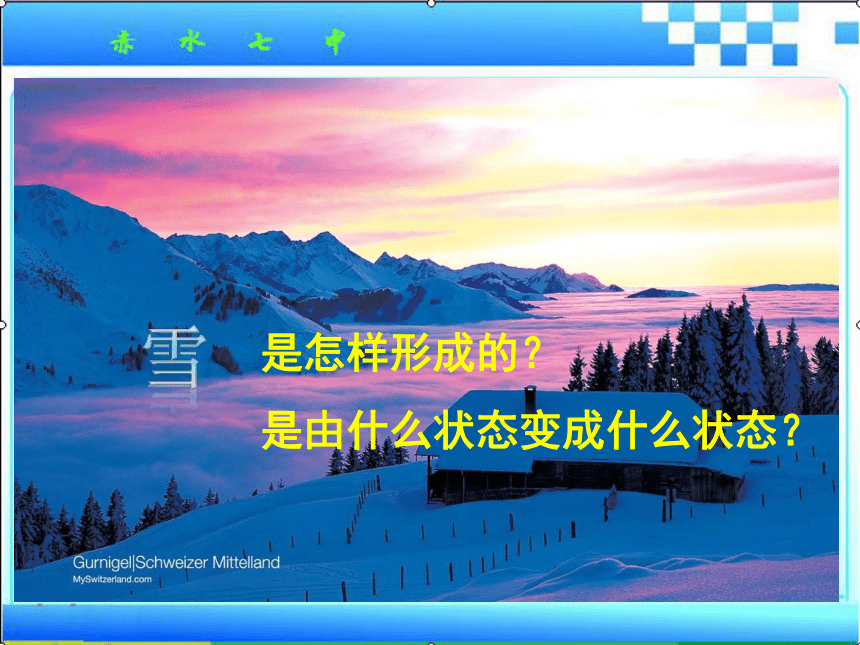 赤 水 七 中

雪

是怎样形成的？

是由什么状态变成什么状态？

Gurnigel|Schweizer Mittelland
MySwitzerland.com